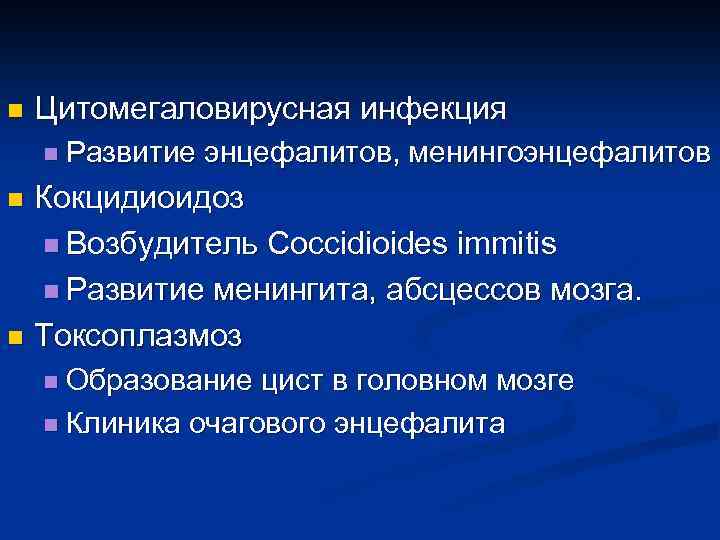 Цитомегаловирусная инфекция
Развитие энцефалитов, менингоэнцефалитов

Кокцидиоидоз
Возбудитель Coccidioides immitis
Развитие менингита, абсцессов мозга.

Токсоплазмоз
Образование цист в головном мозге
Клиника очагового энцефалита